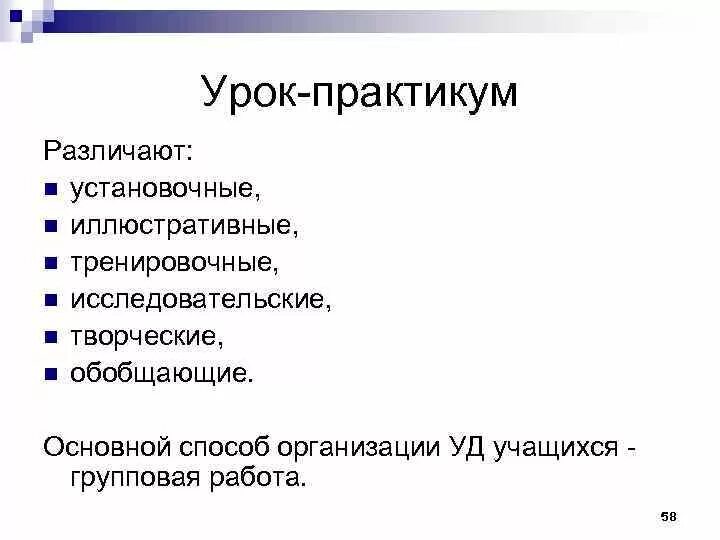 Урок-практикум

Различают:
- установочные,
- иллюстративные,
- тренировочные,
- исследовательские,
- творческие,
- обобщающие.

Основной способ организации УД учащихся - групповая работа.

58